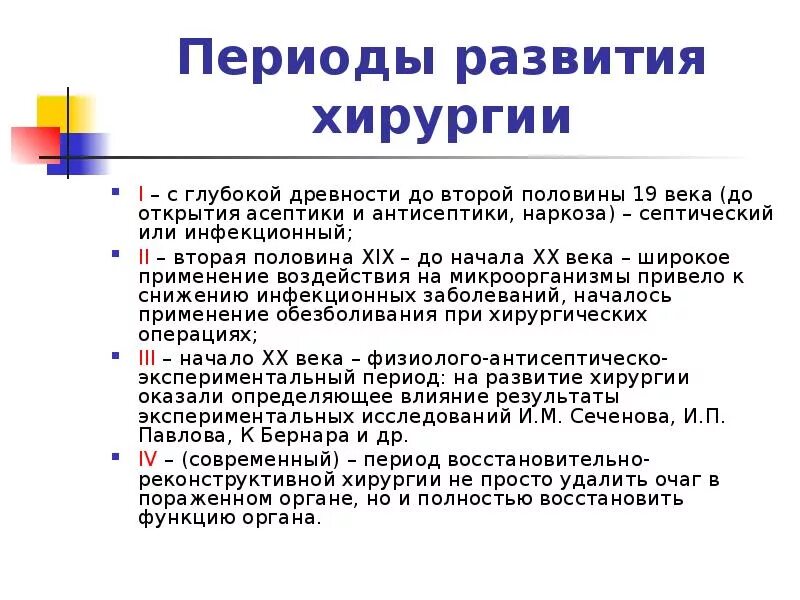 Периоды развития хирургии

I – с глубокой древности до второй половины 19 века (до открытия асептики и антисептики, наркоза) – септический или инфекционный;

II – вторая половина XIX – до начала XX века – широкое применение воздействия на микроорганизмы привело к снижению инфекционных заболеваний, началось применение обезболивания при хирургических операциях;

III – начало XX века – физиолого-антисептическо-экспериментальный период: на развитие хирургии оказали определяющее влияние результаты экспериментальных исследований И.М. Сеченова, И.П. Павлова, К Бернара и др.

IV – (современный) – период восстановительно-реконструктивной хирургии не просто удалить очаг в пораженном органе, но и полностью восстановить функцию органа.